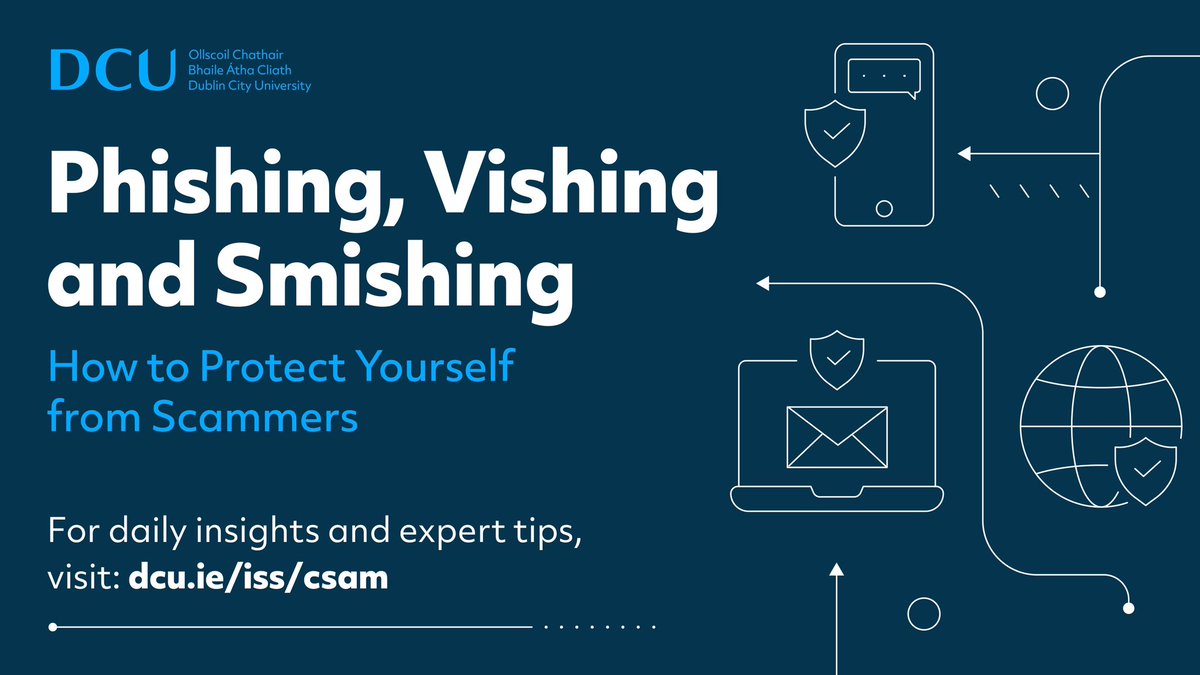 DCU Ollscoil Chathair Bhaile Átha Cliath Dublin City University

Phishing, Vishing and Smishing

How to Protect Yourself from Scammers

For daily insights and expert tips, visit: dcu.ie/iss/csam